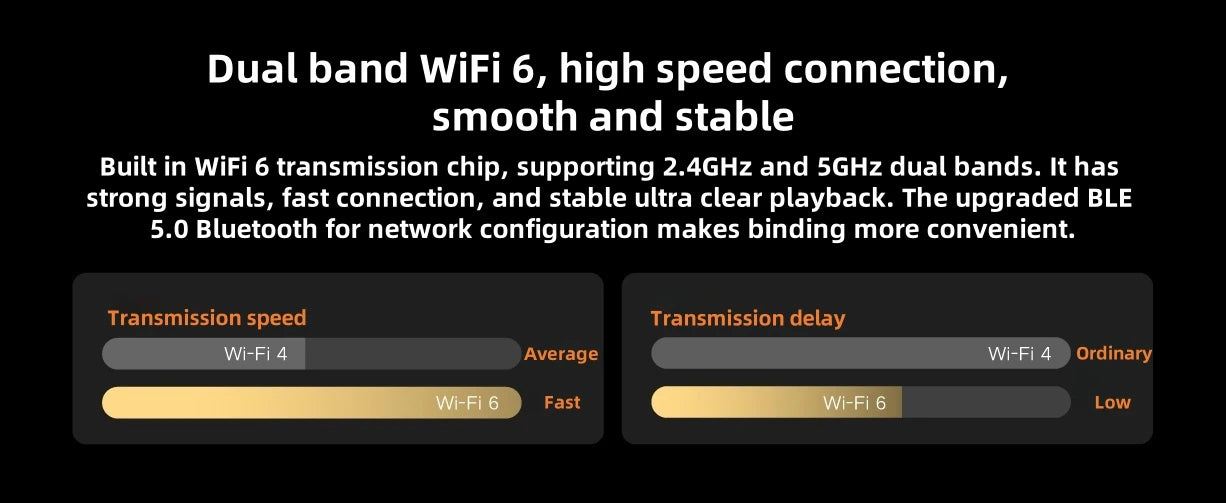 Dual band WiFi 6, high speed connection, smooth and stable

Built in WiFi 6 transmission chip, supporting 2.4GHz and 5GHz dual bands. It has strong signals, fast connection, and stable ultra clear playback. The upgraded BLE 5.0 Bluetooth for network configuration makes binding more convenient.

Transmission speed
Wi-Fi 4 Average
Wi-Fi 6 Fast

Transmission delay
Wi-Fi 4 Ordinary
Wi-Fi 6 Low